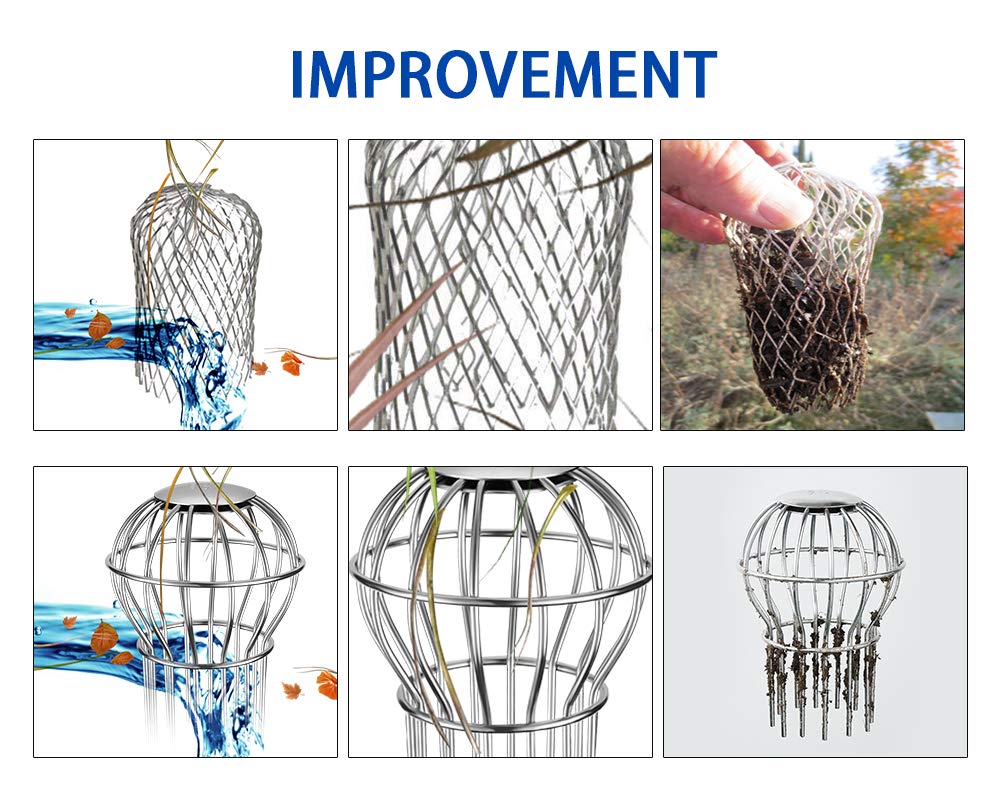 IMPROVEMENT